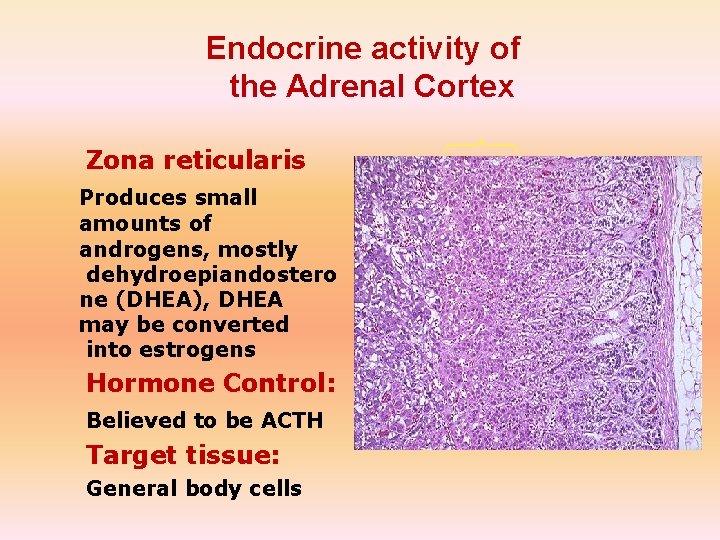 Endocrine activity of the Adrenal Cortex

Zona reticularis

Produces small amounts of androgens, mostly dehydroepiandosterone (DHEA), DHEA may be converted into estrogens

Hormone Control:

Believed to be ACTH

Target tissue:

General body cells